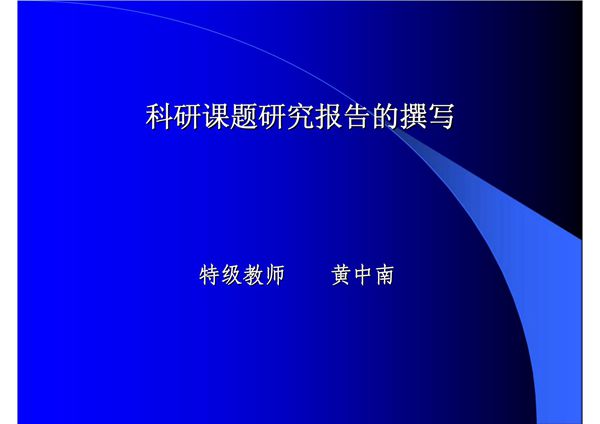 科研课题研究报告的撰写

特级教师　　黄中南